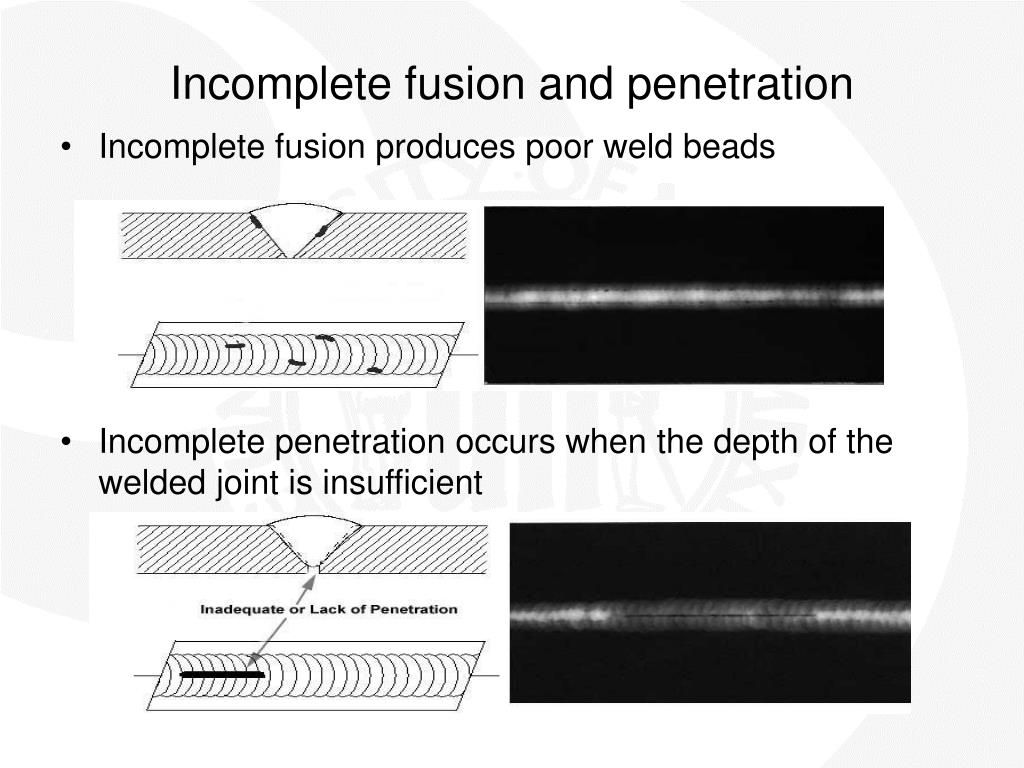 Incomplete fusion and penetration

• Incomplete fusion produces poor weld beads

• Incomplete penetration occurs when the depth of the welded joint is insufficient

Inadequate or Lack of Penetration